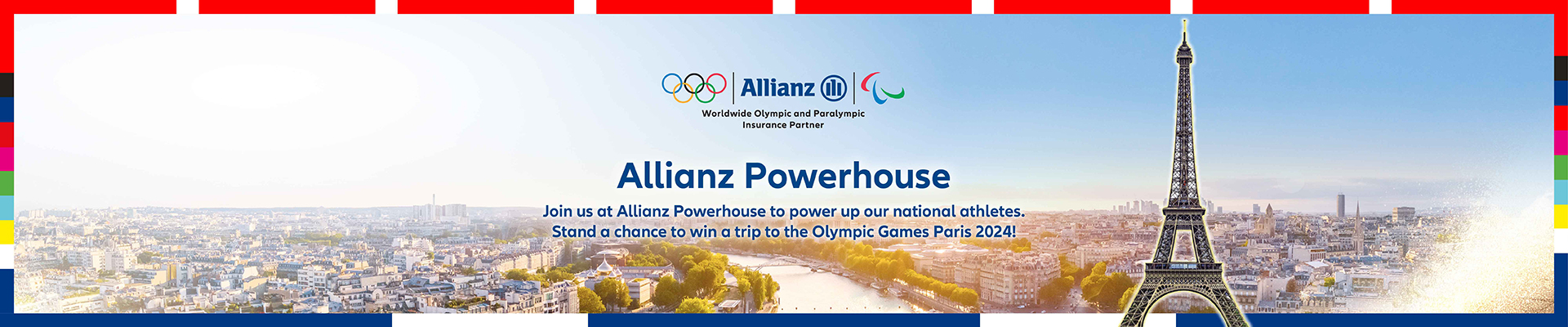 Allianz

Worldwide Olympic and Paralympic Insurance Partner

Allianz Powerhouse

Join us at Allianz Powerhouse to power up our national athletes. Stand a chance to win a trip to the Olympic Games Paris 2024!